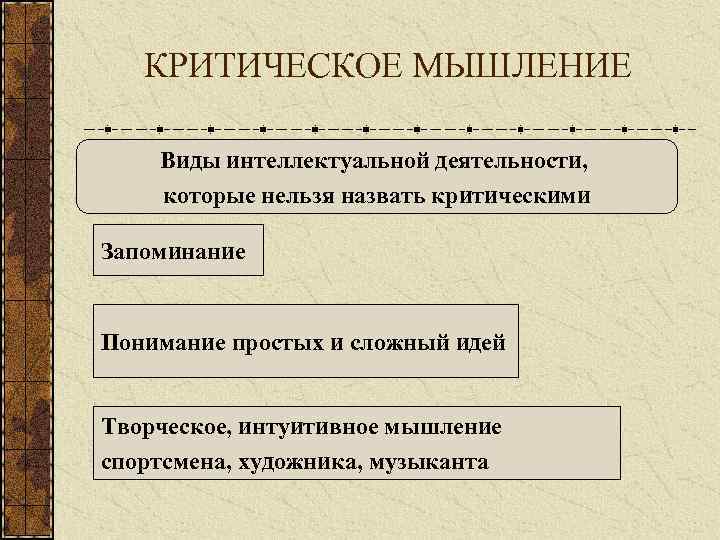 КРИТИЧЕСКОЕ МЫШЛЕНИЕ

Виды интеллектуальной деятельности, которые нельзя назвать критическими

Запоминание

Понимание простых и сложный идей

Творческое, интуитивное мышление спортсмена, художника, музыканта